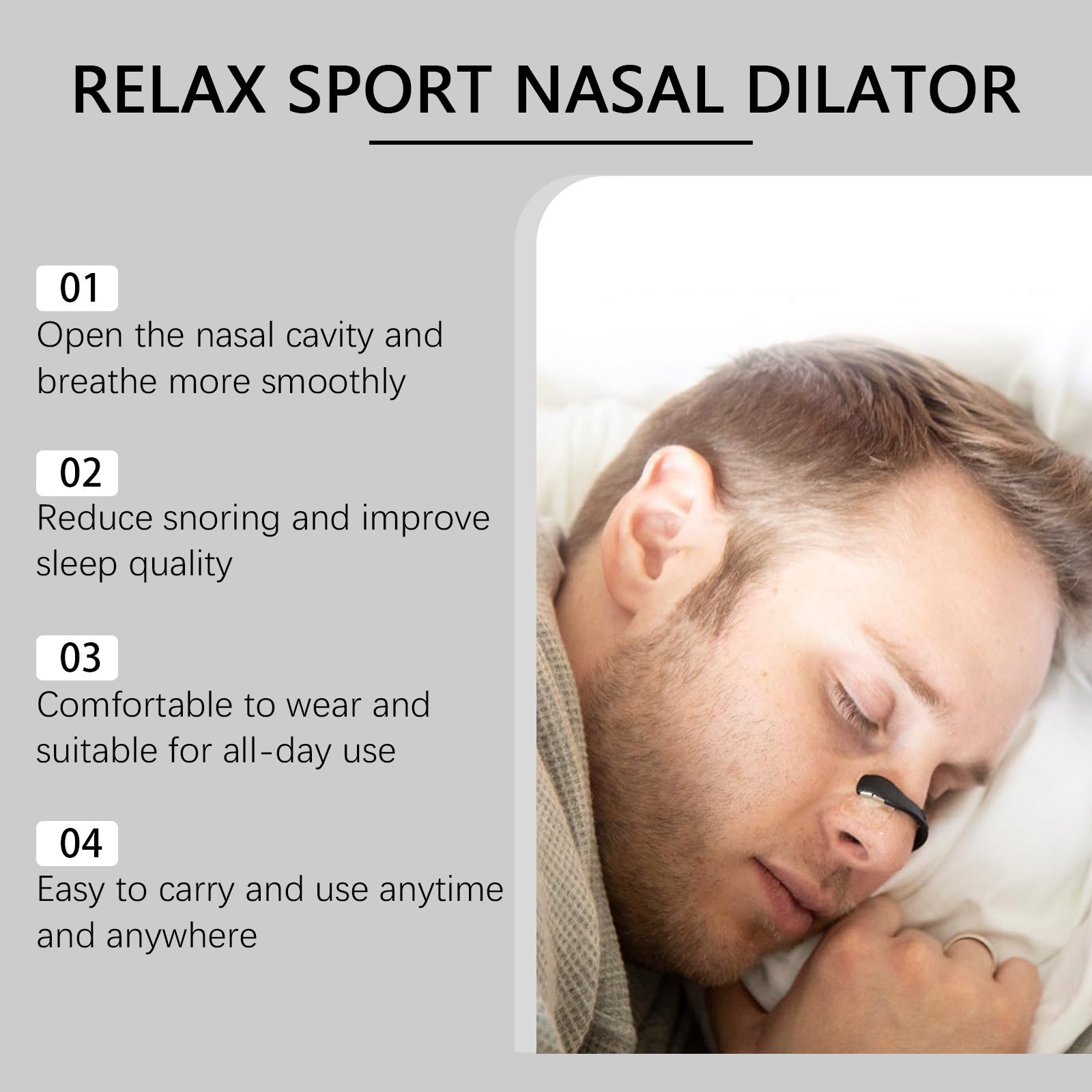 RELAX SPORT NASAL DILATOR

01
Open the nasal cavity and breathe more smoothly

02
Reduce snoring and improve sleep quality

03
Comfortable to wear and suitable for all-day use

04
Easy to carry and use anytime and anywhere